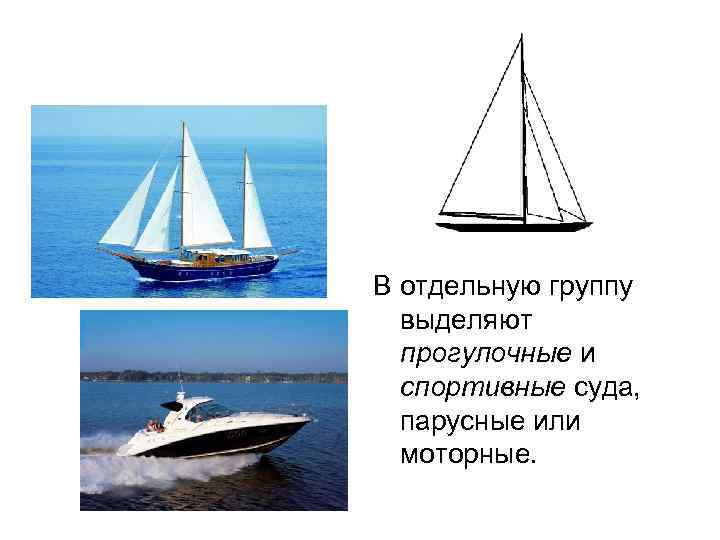 В отдельную группу выделяют прогулочные и спортивные суда, парусные или моторные.